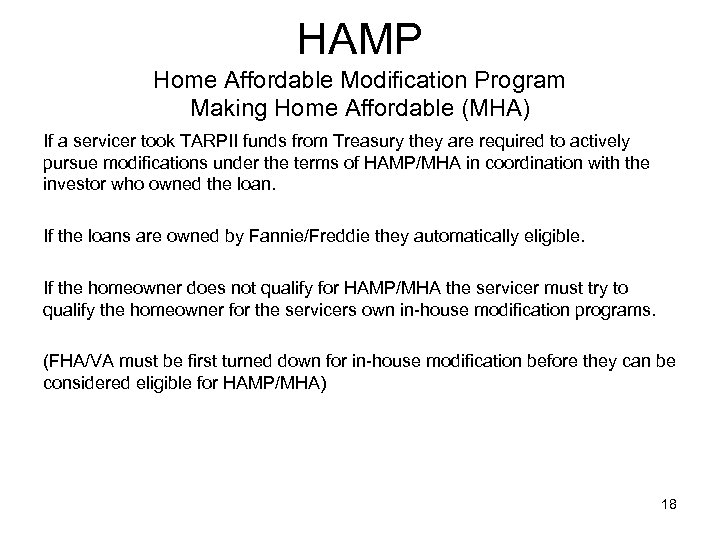 HAMP
Home Affordable Modification Program
Making Home Affordable (MHA)

If a servicer took TARPII funds from Treasury they are required to actively pursue modifications under the terms of HAMP/MHA in coordination with the investor who owned the loan.

If the loans are owned by Fannie/Freddie they automatically eligible.

If the homeowner does not qualify for HAMP/MHA the servicer must try to qualify the homeowner for the servicers own in-house modification programs.

(FHA/VA must be first turned down for in-house modification before they can be considered eligible for HAMP/MHA)

18